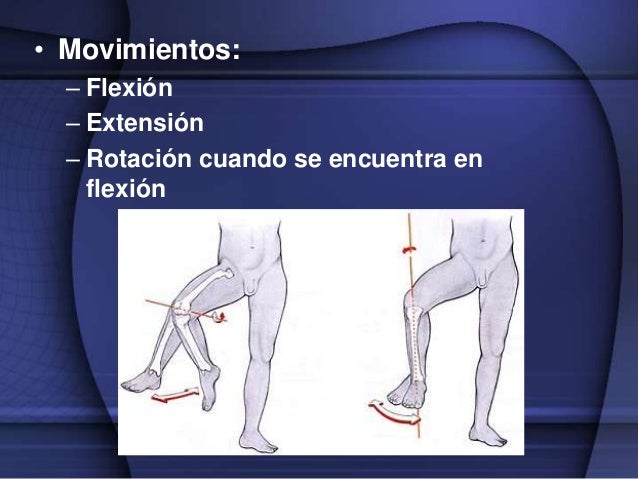 • Movimientos:
– Flexión
– Extensión
– Rotación cuando se encuentra en flexión